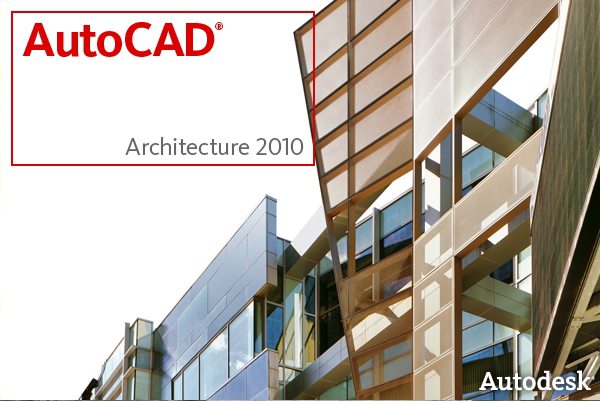 AutoCAD®

Architecture 2010

Autodesk